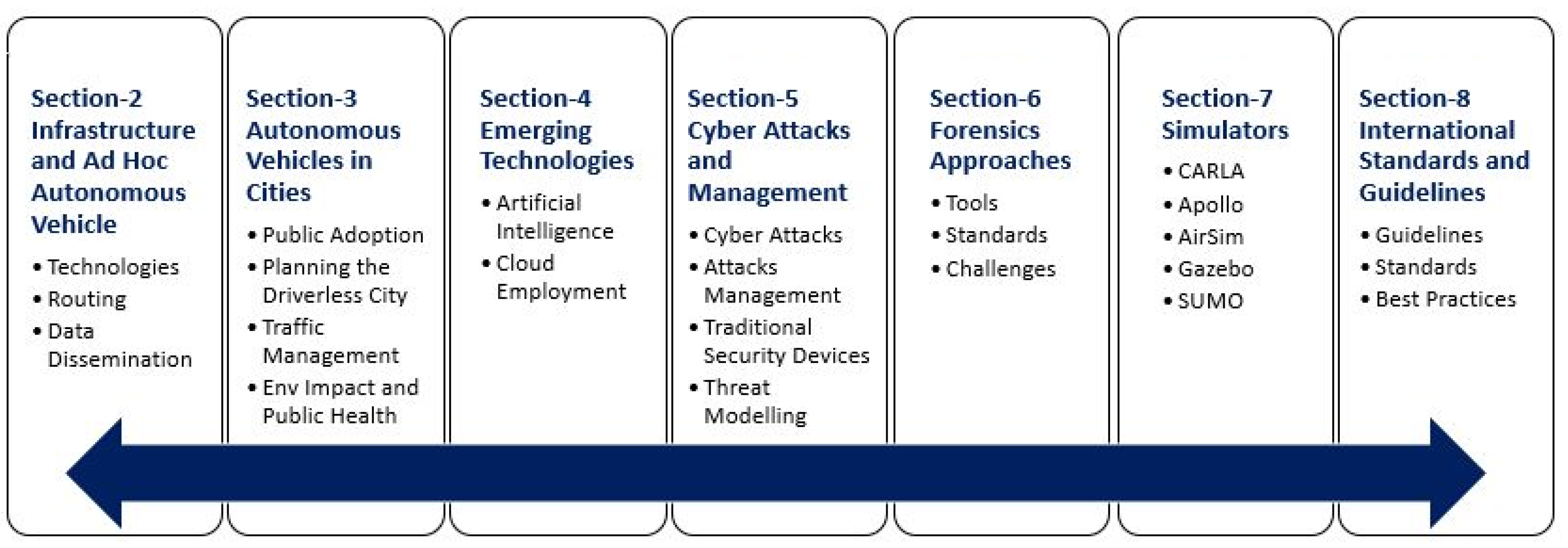 Section-2 Infrastructure and Ad Hoc Autonomous Vehicle

• Technologies
• Routing
• Data Dissemination

Section-3 Autonomous Vehicles in Cities

• Public Adoption
• Planning the Driverless City
• Traffic Management
• Env Impact and Public Health

Section-4 Emerging Technologies

• Artificial Intelligence
• Cloud Employment

Section-5 Cyber Attacks and Management

• Cyber Attacks
• Attacks Management
• Traditional Security Devices
• Threat Modelling

Section-6 Forensics Approaches

• Tools
• Standards
• Challenges

Section-7 Simulators

• CARLA
• Apollo
• AirSim
• Gazebo
• SUMO

Section-8 International Standards and Guidelines

• Guidelines
• Standards
• Best Practices